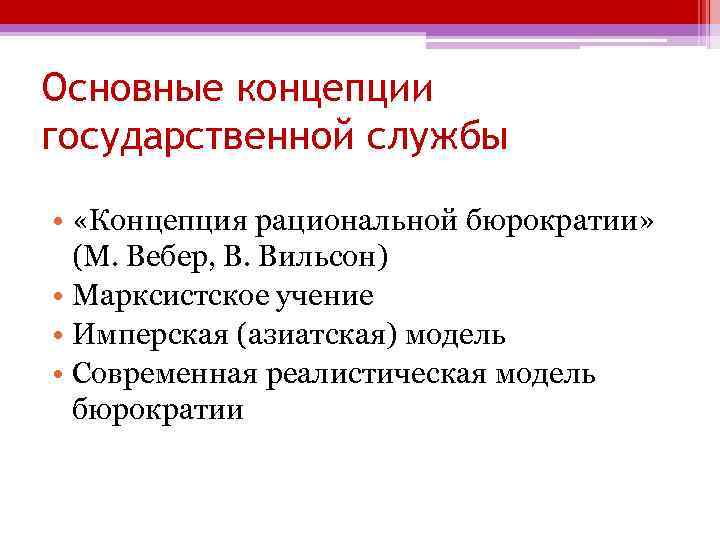 Основные концепции государственной службы

• «Концепция рациональной бюрократии» (М. Вебер, В. Вильсон)
• Марксистское учение
• Имперская (азиатская) модель
• Современная реалистическая модель бюрократии